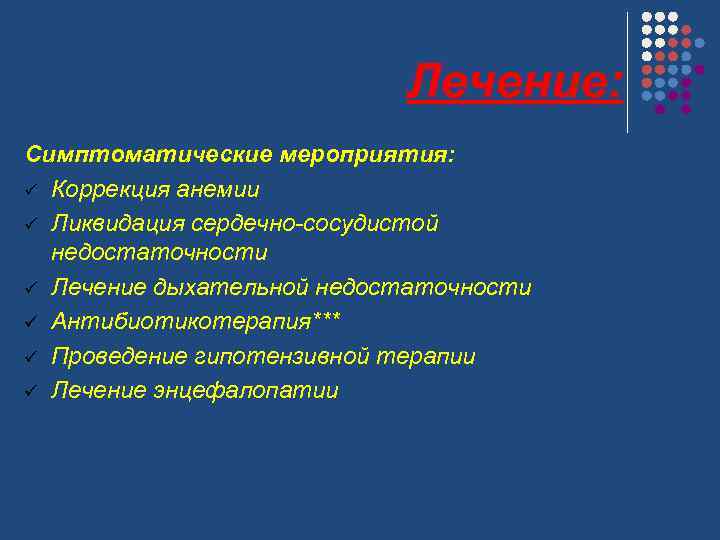 Лечение:

Симптоматические мероприятия:

✓ Коррекция анемии
✓ Ликвидация сердечно-сосудистой недостаточности
✓ Лечение дыхательной недостаточности
✓ Антибиотикотерапия***
✓ Проведение гипотензивной терапии
✓ Лечение энцефалопатии